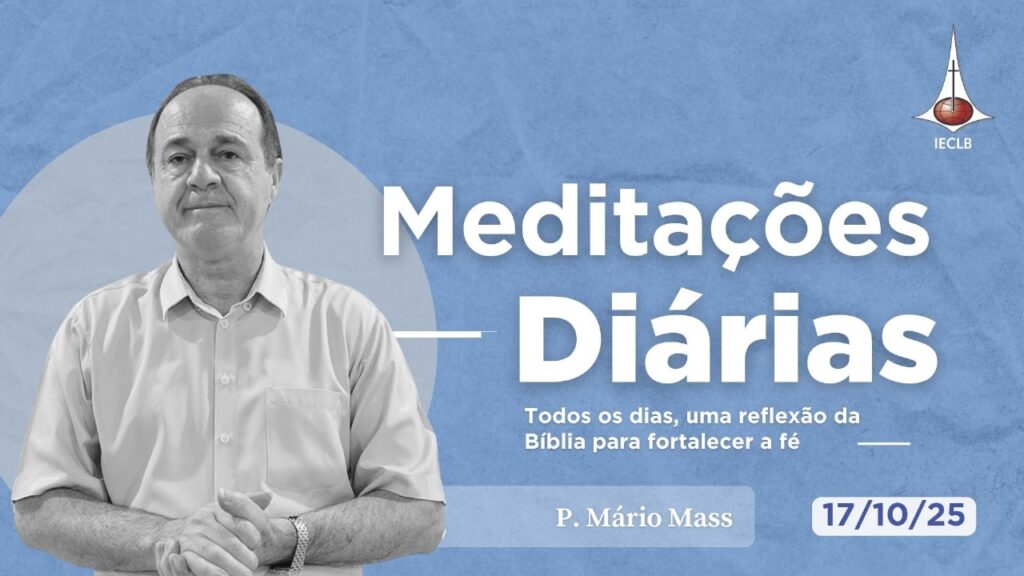 IECLB

Meditações Diárias

Todos os dias, uma reflexão da Bíblia para fortalecer a fé

P. Mário Mass

17/10/25